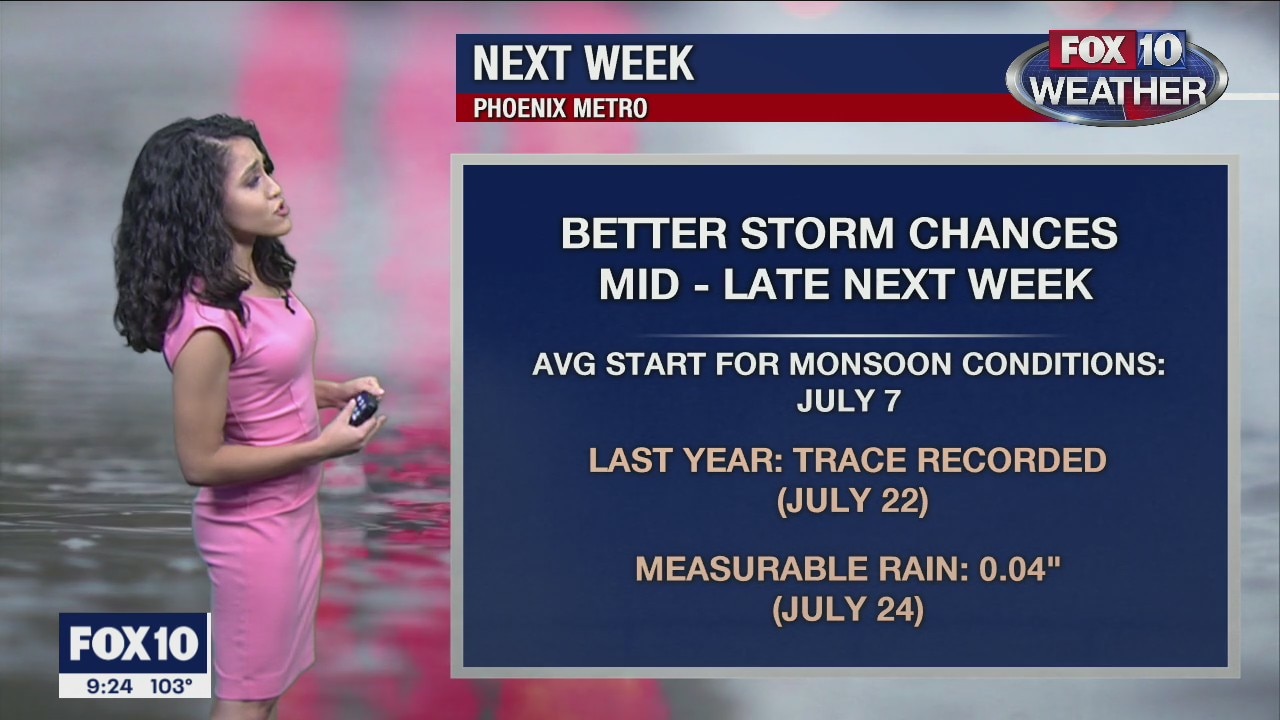 NEXT WEEK
PHOENIX METRO

FOX 10 WEATHER

BETTER STORM CHANCES
MID - LATE NEXT WEEK

AVG START FOR MONSOON CONDITIONS:
JULY 7

LAST YEAR: TRACE RECORDED
(JULY 22)

MEASURABLE RAIN: 0.04"
(JULY 24)

FOX10
9:24 103°